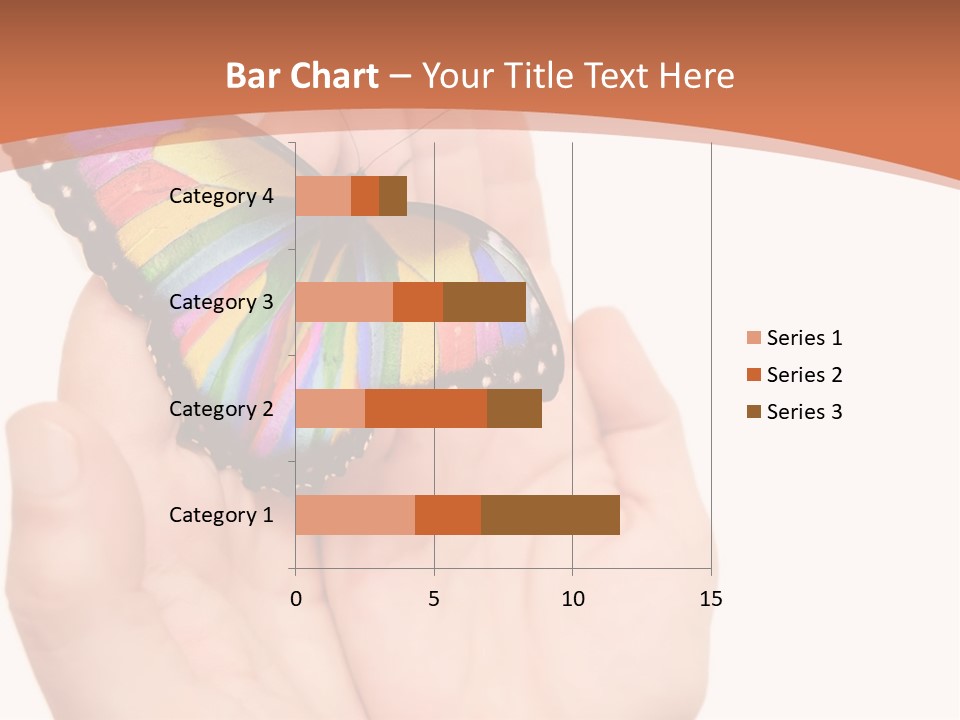 Bar Chart – Your Title Text Here

Category 4
Category 3
Category 2
Category 1

0
5
10
15

Series 1
Series 2
Series 3